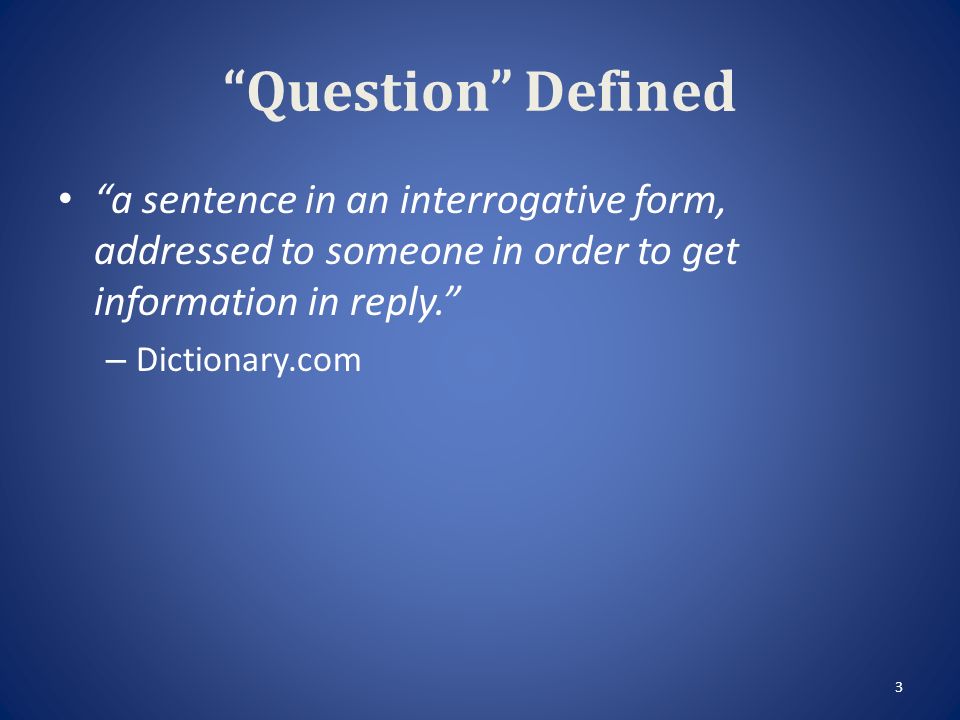 “Question” Defined

• “a sentence in an interrogative form, addressed to someone in order to get information in reply.”

– Dictionary.com

3